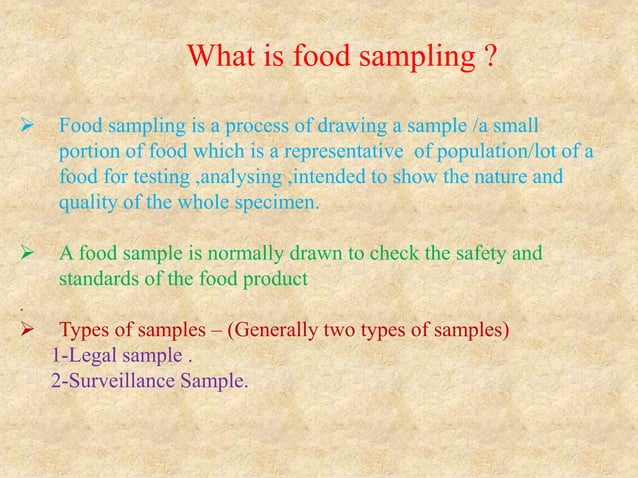 What is food sampling ?

➢ Food sampling is a process of drawing a sample /a small portion of food which is a representative of population/lot of a food for testing ,analysing ,intended to show the nature and quality of the whole specimen.

➢ A food sample is normally drawn to check the safety and standards of the food product

.

➢ Types of samples – (Generally two types of samples)
1-Legal sample .
2-Surveillance Sample.